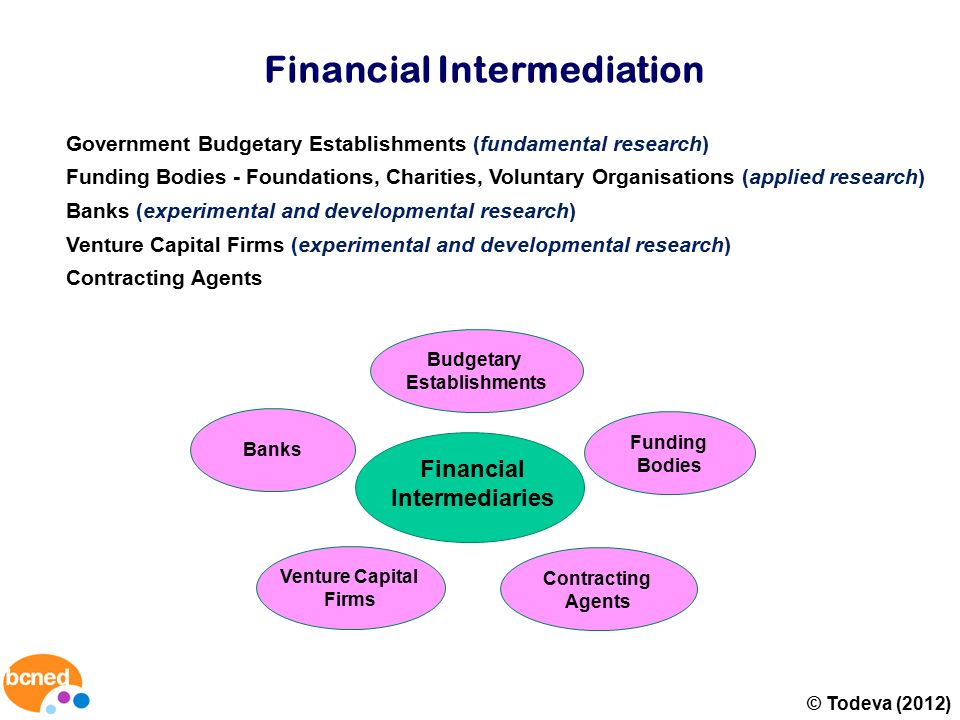 Financial Intermediation

Government Budgetary Establishments (fundamental research)

Funding Bodies - Foundations, Charities, Voluntary Organisations (applied research)

Banks (experimental and developmental research)

Venture Capital Firms (experimental and developmental research)

Contracting Agents

Budgetary Establishments

Banks

Financial Intermediaries

Funding Bodies

Venture Capital Firms

Contracting Agents

bcned

© Todeva (2012)